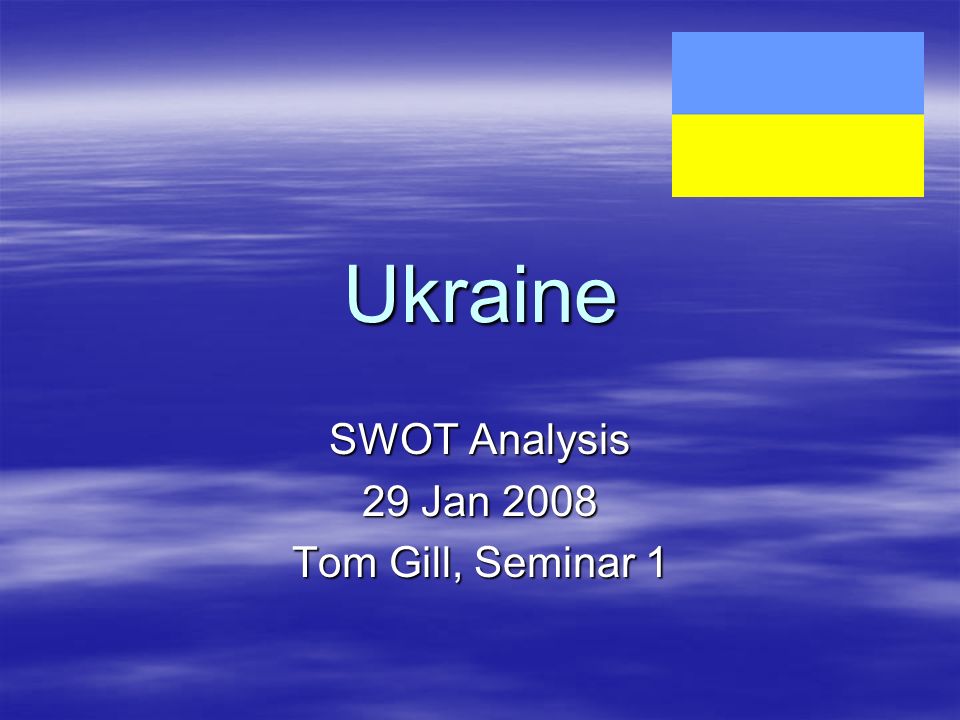 Ukraine

SWOT Analysis
29 Jan 2008
Tom Gill, Seminar 1